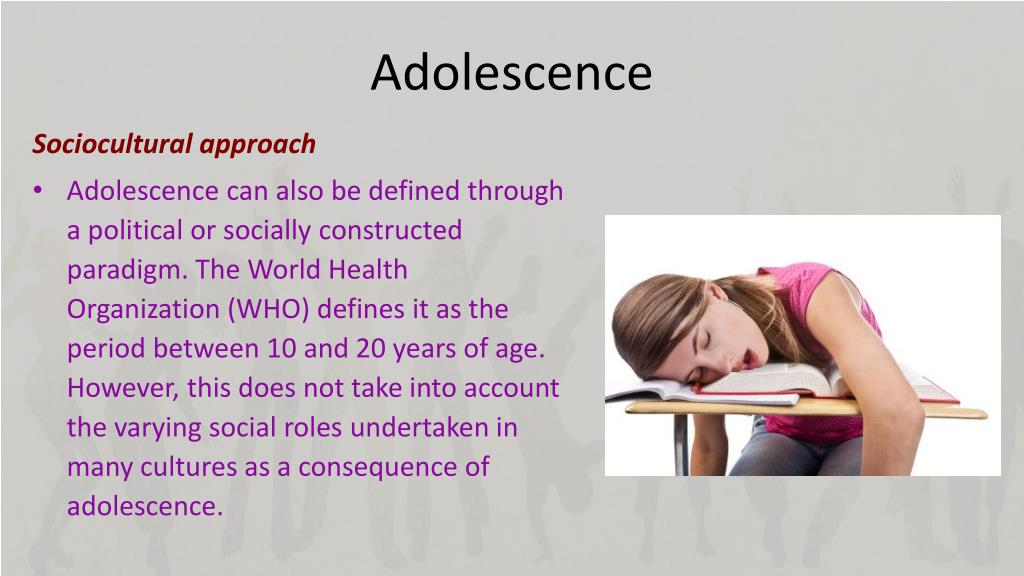 Adolescence

Sociocultural approach

• Adolescence can also be defined through a political or socially constructed paradigm. The World Health Organization (WHO) defines it as the period between 10 and 20 years of age. However, this does not take into account the varying social roles undertaken in many cultures as a consequence of adolescence.